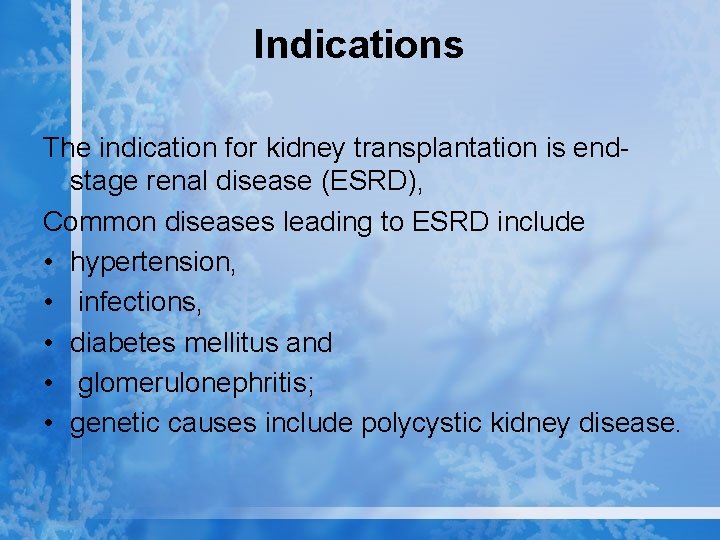 Indications

The indication for kidney transplantation is end-stage renal disease (ESRD),

Common diseases leading to ESRD include

• hypertension,
• infections,
• diabetes mellitus and
• glomerulonephritis;
• genetic causes include polycystic kidney disease.